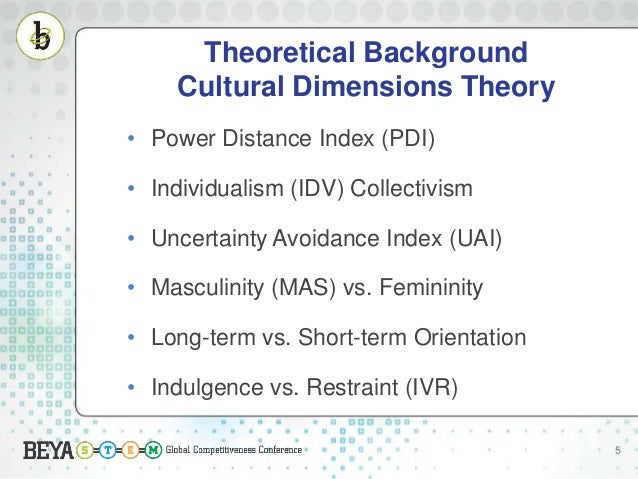 Theoretical Background
Cultural Dimensions Theory

• Power Distance Index (PDI)
• Individualism (IDV) Collectivism
• Uncertainty Avoidance Index (UAI)
• Masculinity (MAS) vs. Femininity
• Long-term vs. Short-term Orientation
• Indulgence vs. Restraint (IVR)

BEYA S=T=E=M Global Competitiveness Conference

5